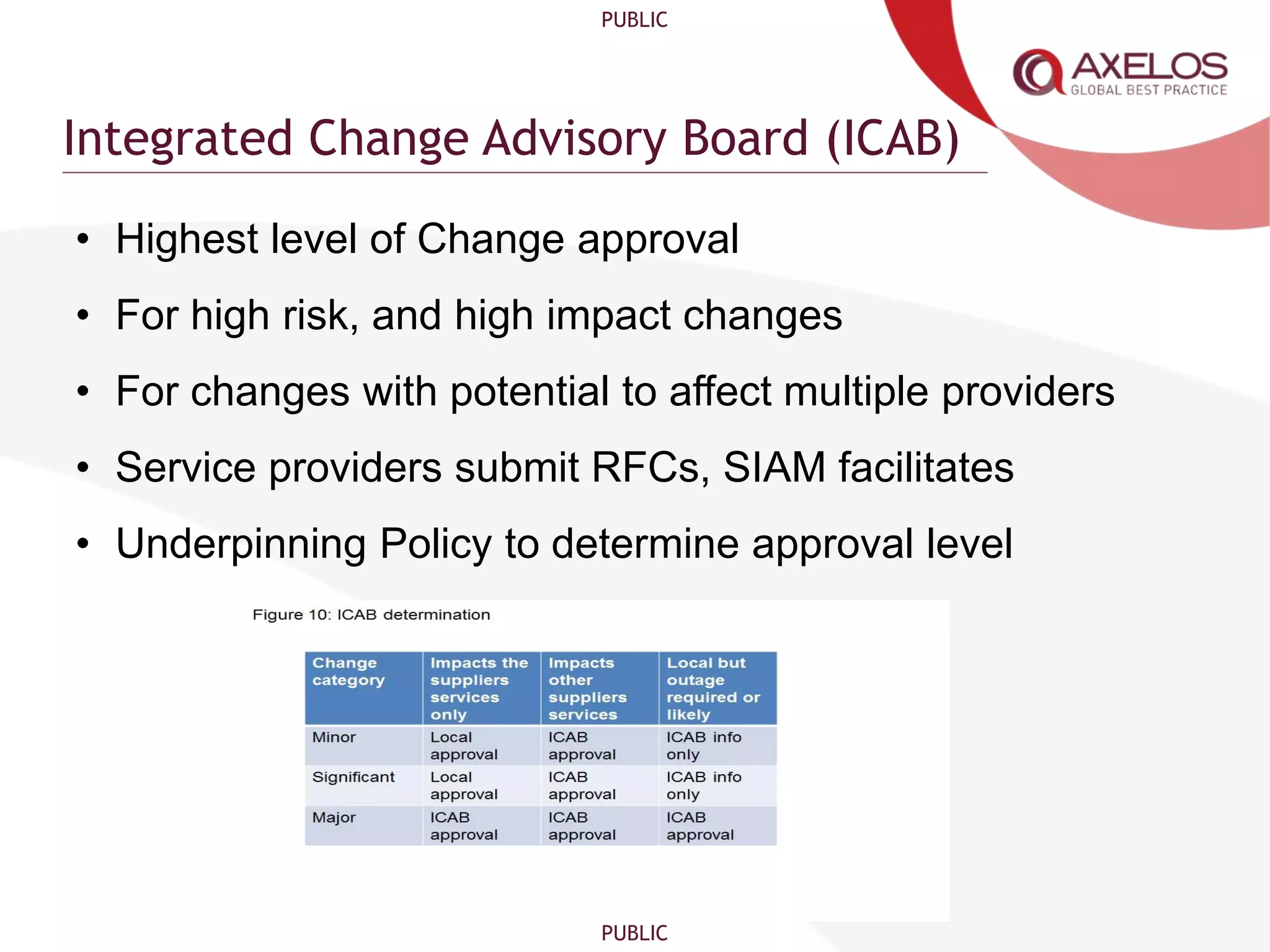 PUBLIC

AXELOS
GLOBAL BEST PRACTICE

Integrated Change Advisory Board (ICAB)

• Highest level of Change approval
• For high risk, and high impact changes
• For changes with potential to affect multiple providers
• Service providers submit RFCs, SIAM facilitates
• Underpinning Policy to determine approval level

Figure 10: ICAB determination

| Change category | Impacts the suppliers services only | Impacts other suppliers services | Local but outage required or likely |
|---|---|---|---|
| Minor | Local approval | ICAB approval | ICAB info only |
| Significant | Local approval | ICAB approval | ICAB info only |
| Major | ICAB approval | ICAB approval | ICAB approval |

PUBLIC